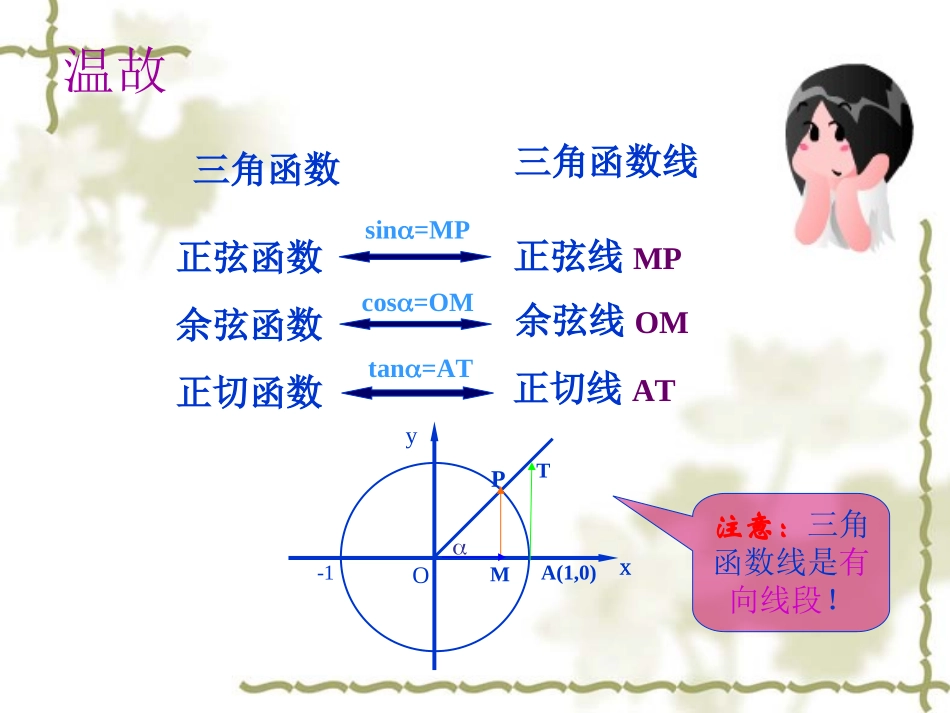 温故

三角函数

三角函数线

正弦函数 $\sin\alpha=MP$ 正弦线 MP

余弦函数 $\cos\alpha=OM$ 余弦线 OM

正切函数 $\tan\alpha=AT$ 正切线 AT

y
P
T
$\alpha$
-1
O
M
A(1,0)
x

注意：三角函数线是有向线段！